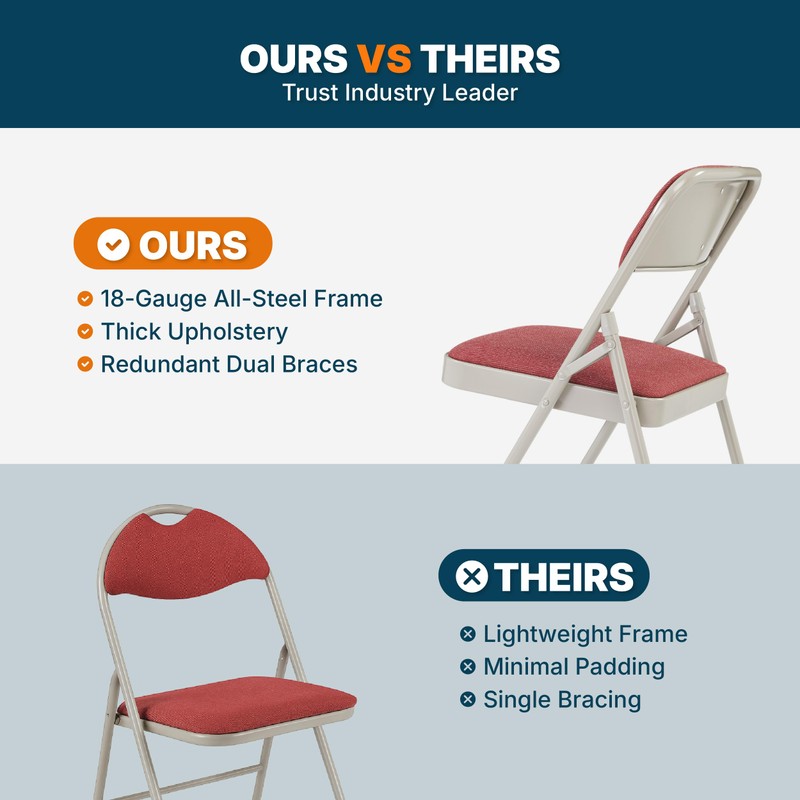 OURS VS THEIRS
Trust Industry Leader

OURS
18-Gauge All-Steel Frame
Thick Upholstery
Redundant Dual Braces

THEIRS
Lightweight Frame
Minimal Padding
Single Bracing